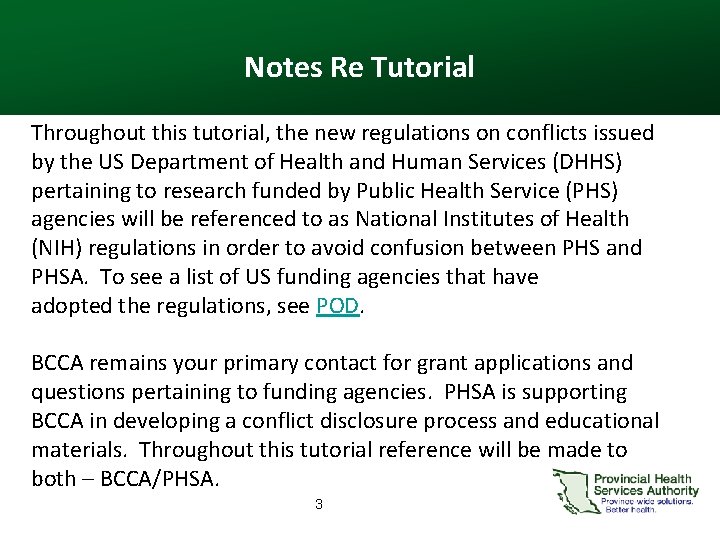 Notes Re Tutorial

Throughout this tutorial, the new regulations on conflicts issued by the US Department of Health and Human Services (DHHS) pertaining to research funded by Public Health Service (PHS) agencies will be referenced to as National Institutes of Health (NIH) regulations in order to avoid confusion between PHS and PHSA. To see a list of US funding agencies that have adopted the regulations, see POD.

BCCA remains your primary contact for grant applications and questions pertaining to funding agencies. PHSA is supporting BCCA in developing a conflict disclosure process and educational materials. Throughout this tutorial reference will be made to both – BCCA/PHSA.

3

Provincial Health Services Authority
Province-wide solutions.
Better health.